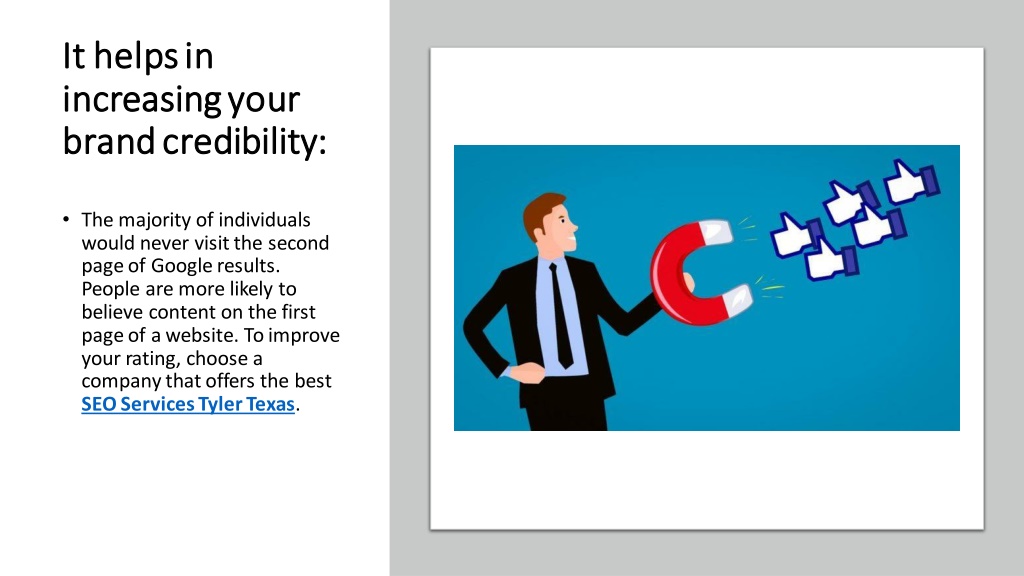 It helps in increasing your brand credibility:

• The majority of individuals would never visit the second page of Google results. People are more likely to believe content on the first page of a website. To improve your rating, choose a company that offers the best SEO Services Tyler Texas.